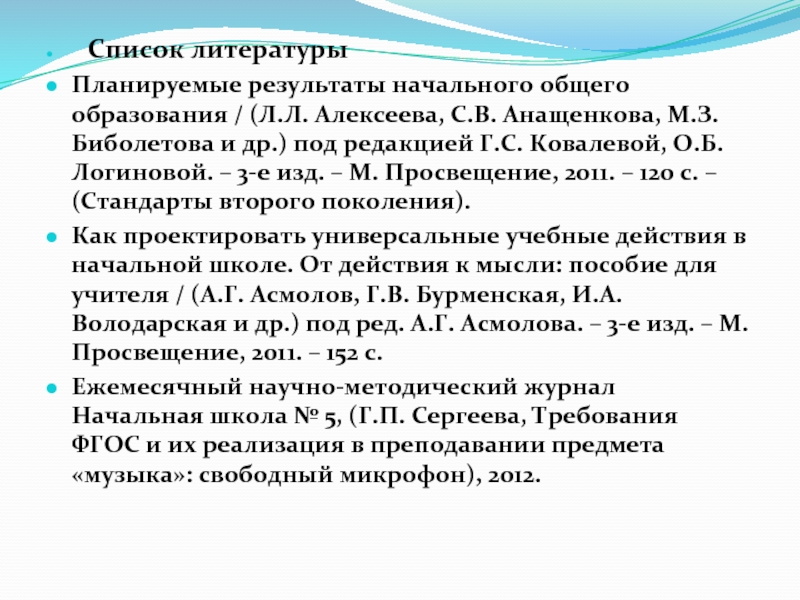 Список литературы

Планируемые результаты начального общего образования / (Л.Л. Алексеева, С.В. Анащенкова, М.З. Биболетова и др.) под редакцией Г.С. Ковалевой, О.Б. Логиновой. – 3-е изд. – М. Просвещение, 2011. – 120 с. – (Стандарты второго поколения).

Как проектировать универсальные учебные действия в начальной школе. От действия к мысли: пособие для учителя / (А.Г. Асмолов, Г.В. Бурменская, И.А. Володарская и др.) под ред. А.Г. Асмолова. – 3-е изд. – М. Просвещение, 2011. – 152 с.

Ежемесячный научно-методический журнал Начальная школа № 5, (Г.П. Сергеева, Требования ФГОС и их реализация в преподавании предмета «музыка»: свободный микрофон), 2012.